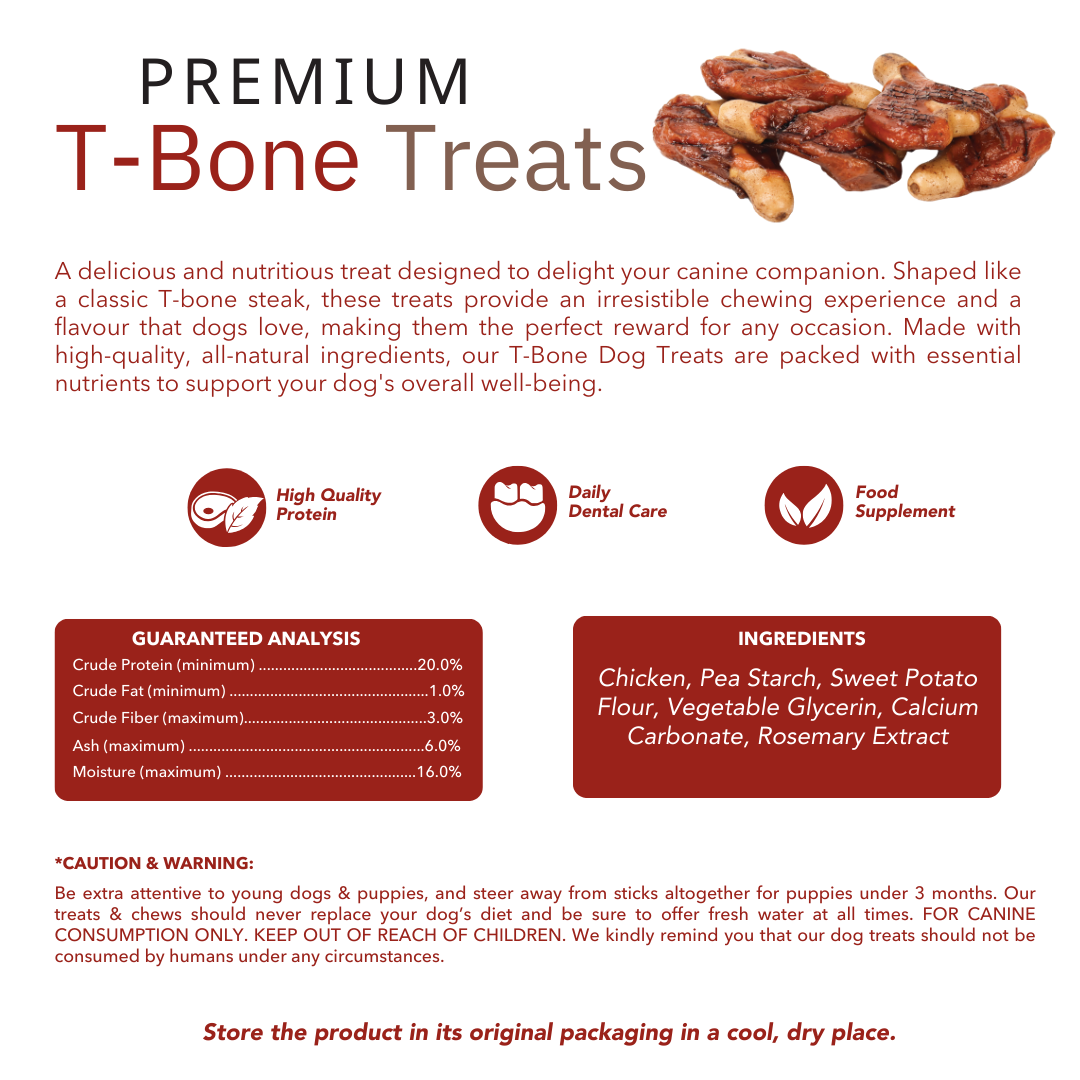 PREMIUM
T-Bone Treats

A delicious and nutritious treat designed to delight your canine companion. Shaped like a classic T-bone steak, these treats provide an irresistible chewing experience and a flavour that dogs love, making them the perfect reward for any occasion. Made with high-quality, all-natural ingredients, our T-Bone Dog Treats are packed with essential nutrients to support your dog's overall well-being.

High Quality Protein

Daily Dental Care

Food Supplement

GUARANTEED ANALYSIS
Crude Protein (minimum) ......................................20.0%
Crude Fat (minimum) ................................................1.0%
Crude Fiber (maximum)............................................3.0%
Ash (maximum) .........................................................6.0%
Moisture (maximum) ..............................................16.0%

INGREDIENTS
Chicken, Pea Starch, Sweet Potato Flour, Vegetable Glycerin, Calcium Carbonate, Rosemary Extract

*CAUTION & WARNING:
Be extra attentive to young dogs & puppies, and steer away from sticks altogether for puppies under 3 months. Our treats & chews should never replace your dog's diet and be sure to offer fresh water at all times. FOR CANINE CONSUMPTION ONLY. KEEP OUT OF REACH OF CHILDREN. We kindly remind you that our dog treats should not be consumed by humans under any circumstances.

Store the product in its original packaging in a cool, dry place.